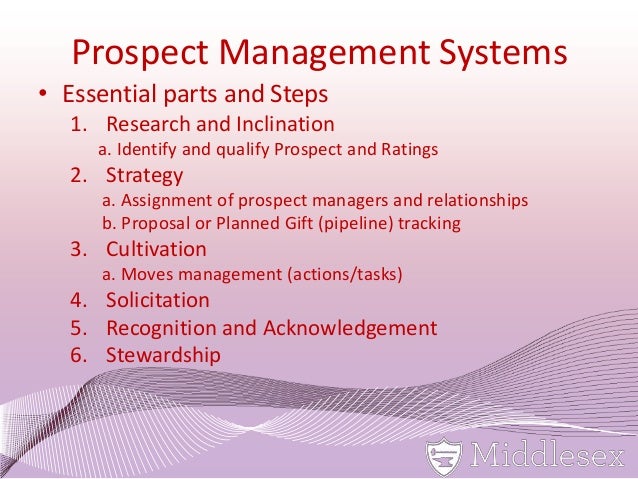 Prospect Management Systems

• Essential parts and Steps
1. Research and Inclination
a. Identify and qualify Prospect and Ratings
2. Strategy
a. Assignment of prospect managers and relationships
b. Proposal or Planned Gift (pipeline) tracking
3. Cultivation
a. Moves management (actions/tasks)
4. Solicitation
5. Recognition and Acknowledgement
6. Stewardship

Middlesex